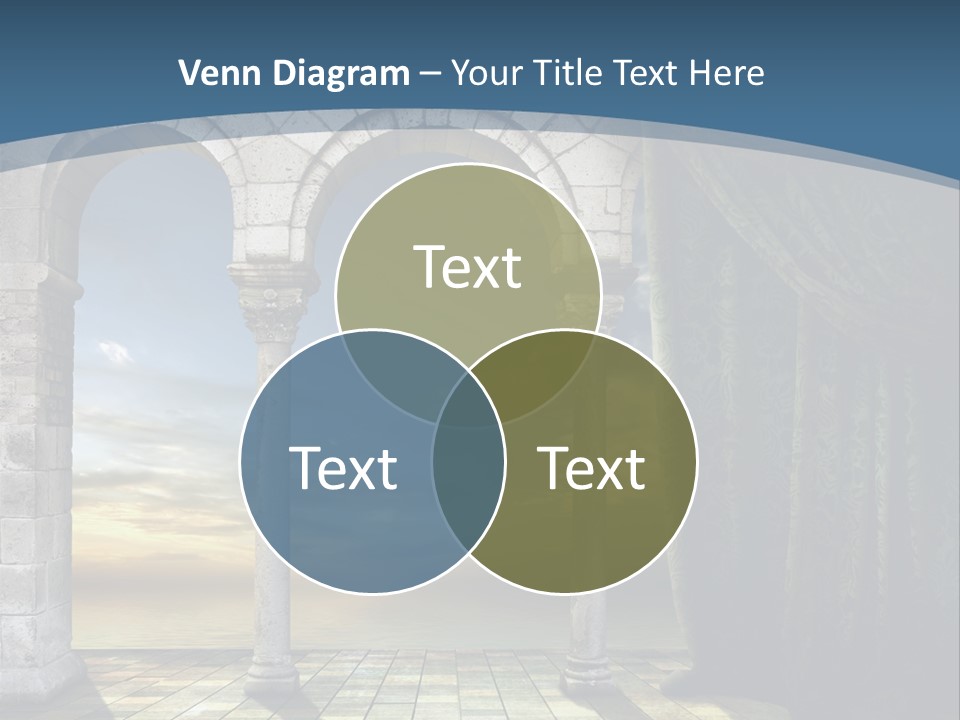 Venn Diagram – Your Title Text Here

Text

Text

Text